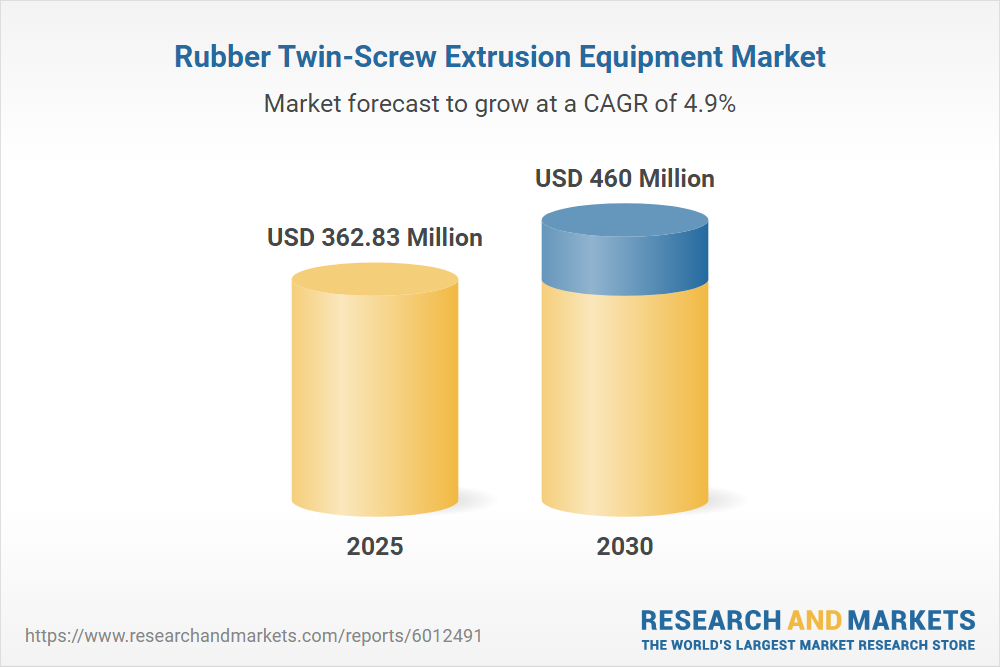 Rubber Twin-Screw Extrusion Equipment Market

Market forecast to grow at a CAGR of 4.9%

USD 362.83 Million

USD 460 Million

2025

2030

https://www.researchandmarkets.com/reports/6012491

RESEARCH AND MARKETS
THE WORLD'S LARGEST MARKET RESEARCH STORE